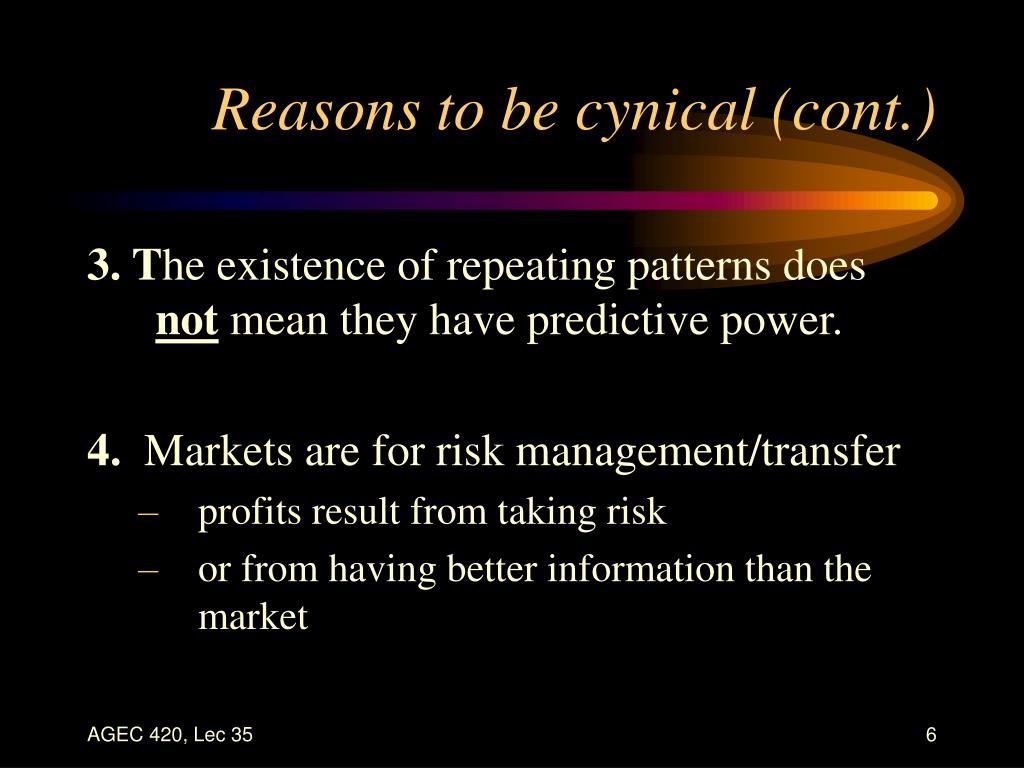 Reasons to be cynical (cont.)

3. The existence of repeating patterns does not mean they have predictive power.

4. Markets are for risk management/transfer
– profits result from taking risk
– or from having better information than the market

AGEC 420, Lec 35

6